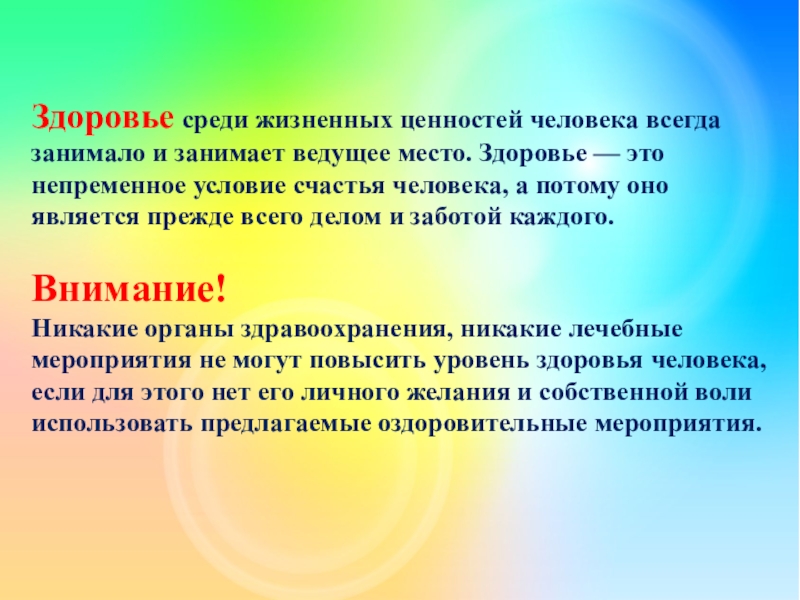 Здоровье среди жизненных ценностей человека всегда занимало и занимает ведущее место. Здоровье — это непременное условие счастья человека, а потому оно является прежде всего делом и заботой каждого.

Внимание!
Никакие органы здравоохранения, никакие лечебные мероприятия не могут повысить уровень здоровья человека, если для этого нет его личного желания и собственной воли использовать предлагаемые оздоровительные мероприятия.